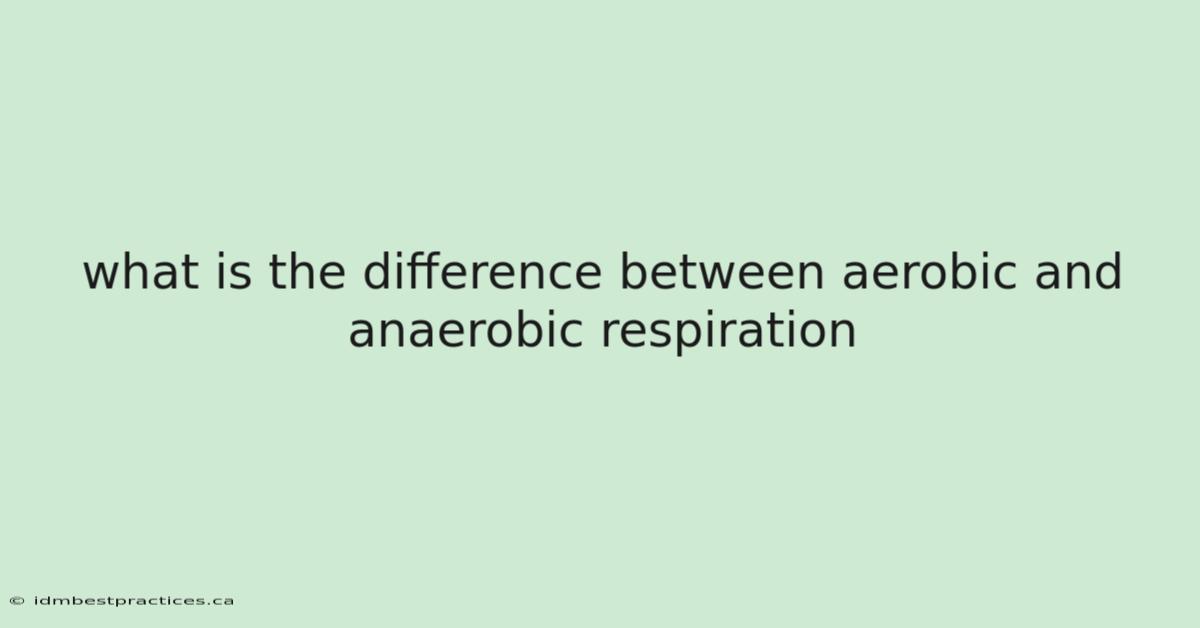 what is the difference between aerobic and anaerobic respiration

© idmbestpractices.ca